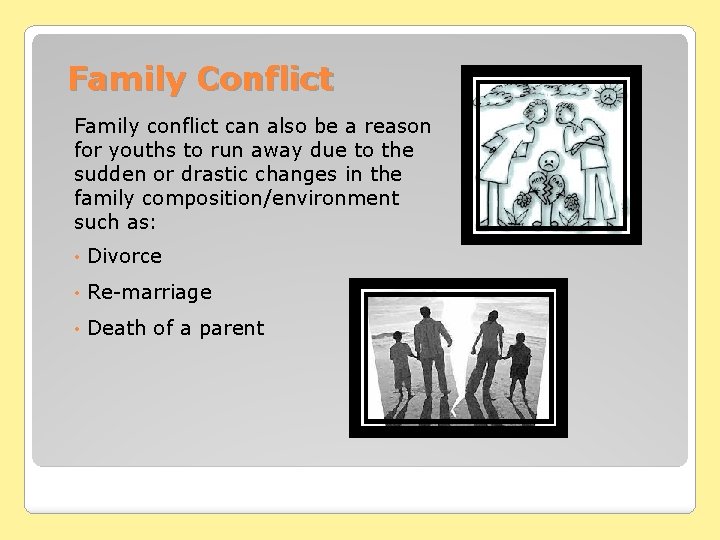 Family Conflict

Family conflict can also be a reason for youths to run away due to the sudden or drastic changes in the family composition/environment such as:

• Divorce
• Re-marriage
• Death of a parent